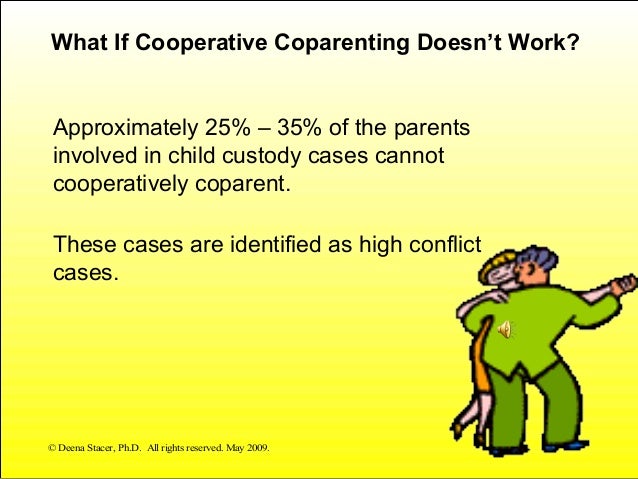 What If Cooperative Coparenting Doesn't Work?

Approximately 25% – 35% of the parents involved in child custody cases cannot cooperatively coparent.

These cases are identified as high conflict cases.

© Deena Stacer, Ph.D. All rights reserved. May 2009.